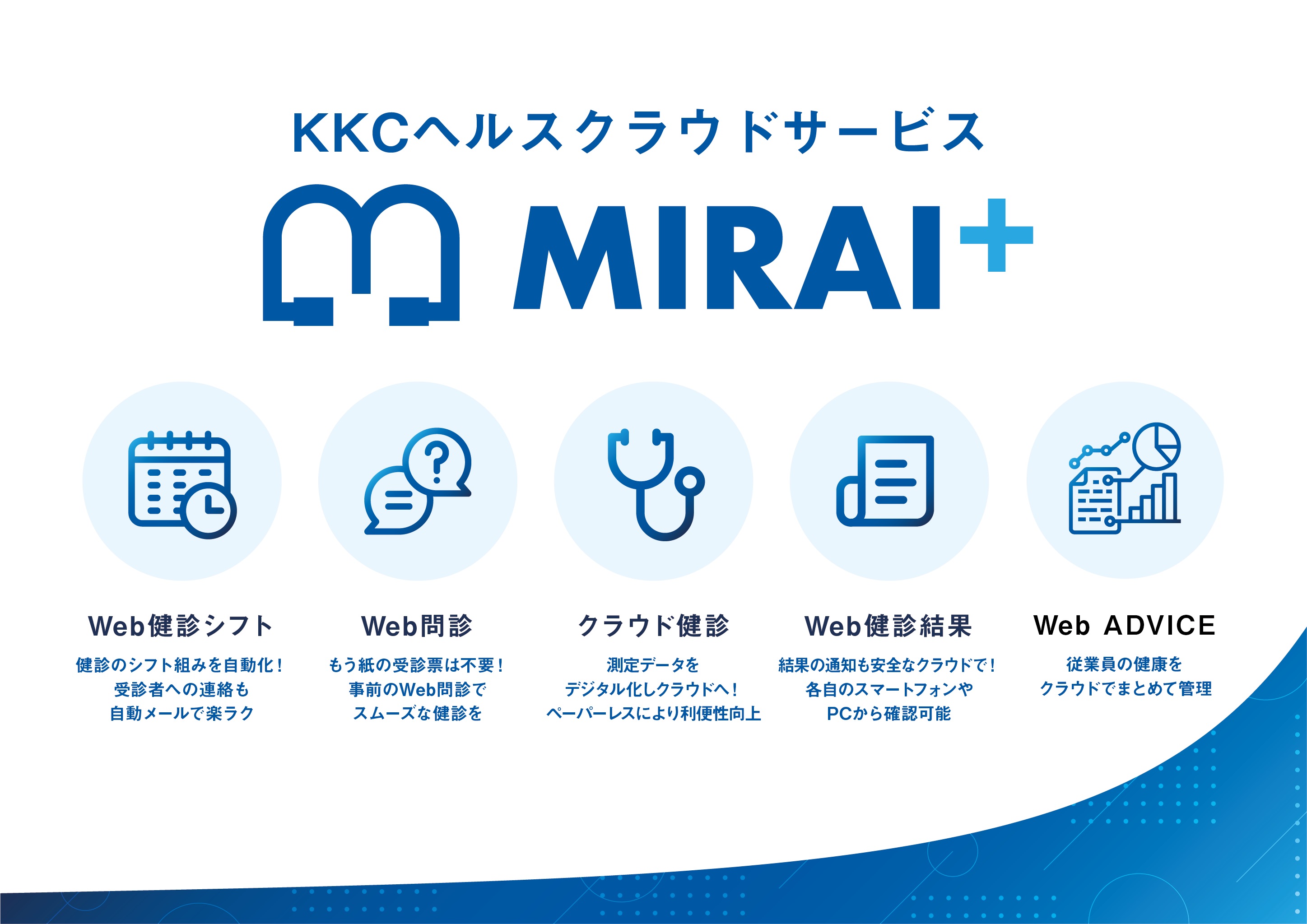 KKCヘルスクラウドサービス

MIRAI+

Web健診シフト

健診のシフト組みを自動化！
受診者への連絡も
自動メールで楽ラク

Web問診

もう紙の受診票は不要！
事前のWeb問診で
スムーズな健診を

クラウド健診

測定データを
デジタル化しクラウドへ！
ペーパーレスにより利便性向上

Web健診結果

結果の通知も安全なクラウドで！
各自のスマートフォンや
PCから確認可能

Web ADVICE

従業員の健康を
クラウドでまとめて管理